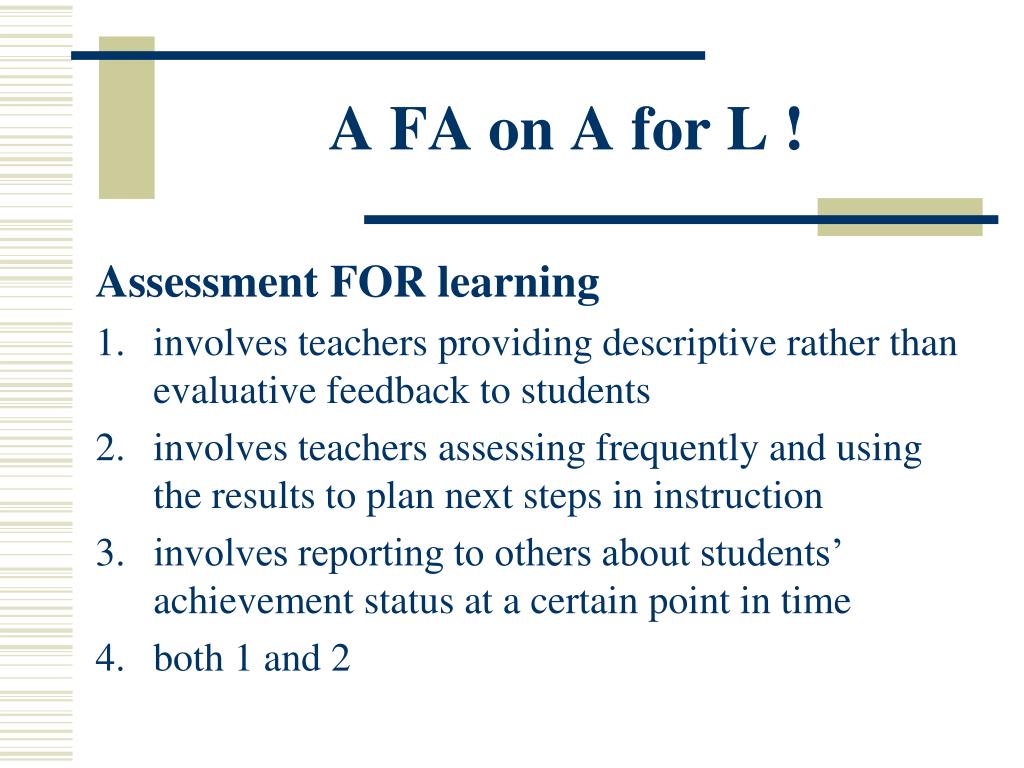 A FA on A for L !

Assessment FOR learning

1. involves teachers providing descriptive rather than evaluative feedback to students
2. involves teachers assessing frequently and using the results to plan next steps in instruction
3. involves reporting to others about students’ achievement status at a certain point in time
4. both 1 and 2